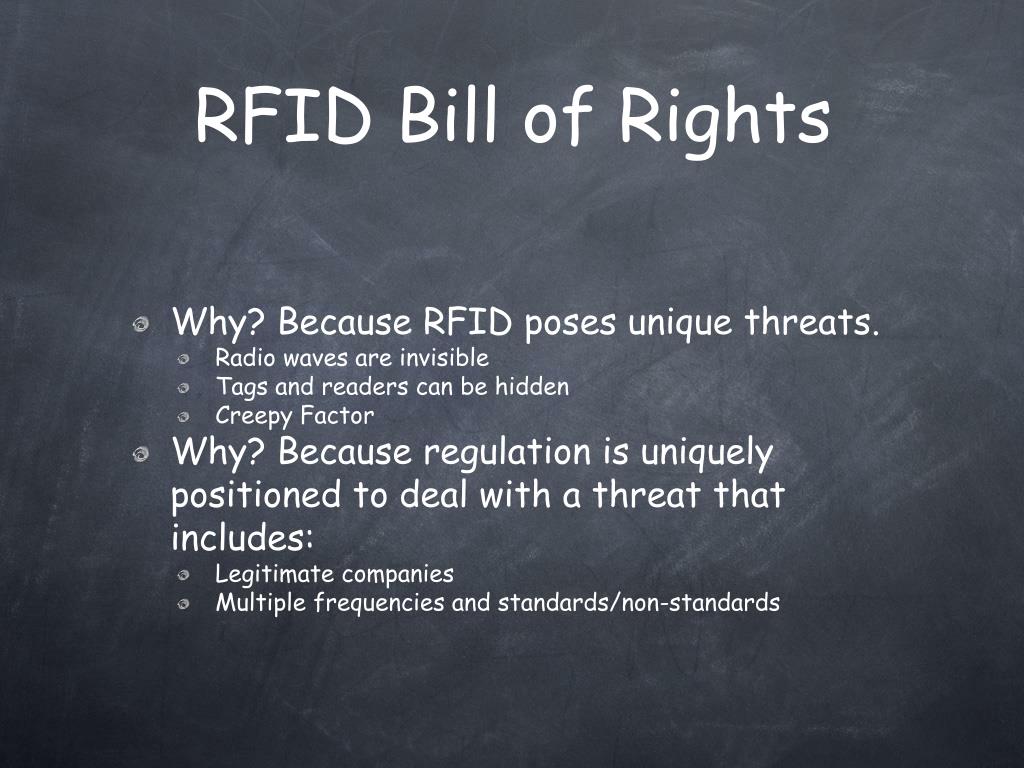 RFID Bill of Rights

Why? Because RFID poses unique threats.

Radio waves are invisible

Tags and readers can be hidden

Creepy Factor

Why? Because regulation is uniquely positioned to deal with a threat that includes:

Legitimate companies

Multiple frequencies and standards/non-standards